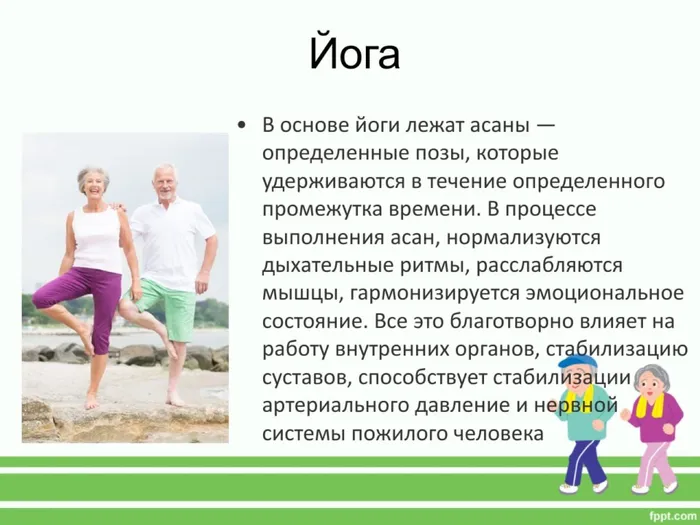 Йога

• В основе йоги лежат асаны — определенные позы, которые удерживаются в течение определенного промежутка времени. В процессе выполнения асан, нормализуются дыхательные ритмы, расслабляются мышцы, гармонизируется эмоциональное состояние. Все это благотворно влияет на работу внутренних органов, стабилизацию суставов, способствует стабилизации артериального давление и нервной системы пожилого человека

fppt.com